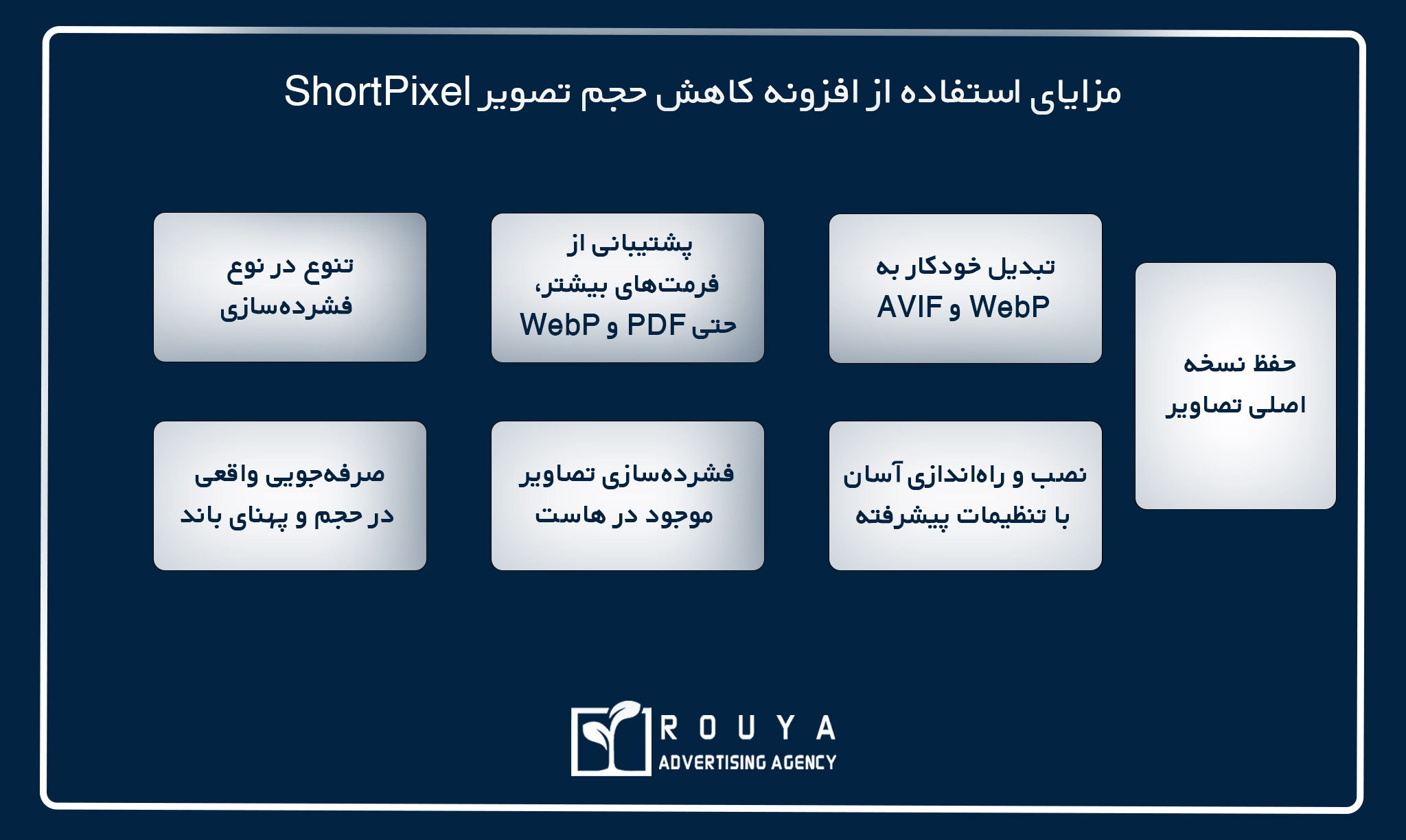 مزایای استفاده از افزونه کاهش حجم تصویر ShortPixel

حفظ نسخه اصلی تصاویر

تبدیل خودکار به WebP و AVIF

پشتیبانی از فرمت‌های بیشتر، حتی PDF و WebP

تنوع در نوع فشرده‌سازی

نصب و راه‌اندازی آسان با تنظیمات پیشرفته

فشرده‌سازی تصاویر موجود در هاست

صرفه‌جویی واقعی در حجم و پهنای باند

ROUYA
ADVERTISING AGENCY